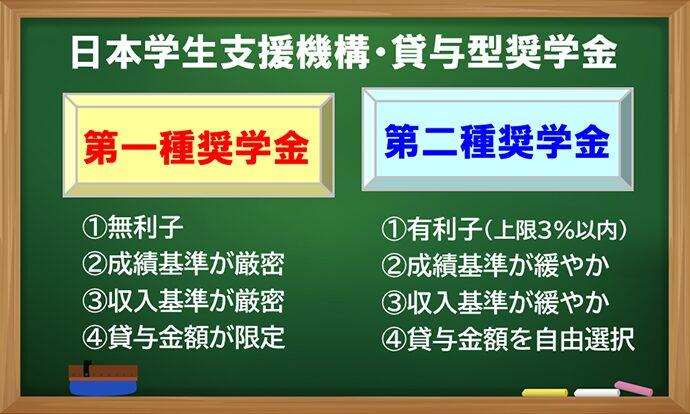 日本学生支援機構・貸与型奨学金

第一種奨学金

①無利子
②成績基準が厳密
③収入基準が厳密
④貸与金額が限定

第二種奨学金

①有利子(上限3%以内)
②成績基準が緩やか
③収入基準が緩やか
④貸与金額を自由選択